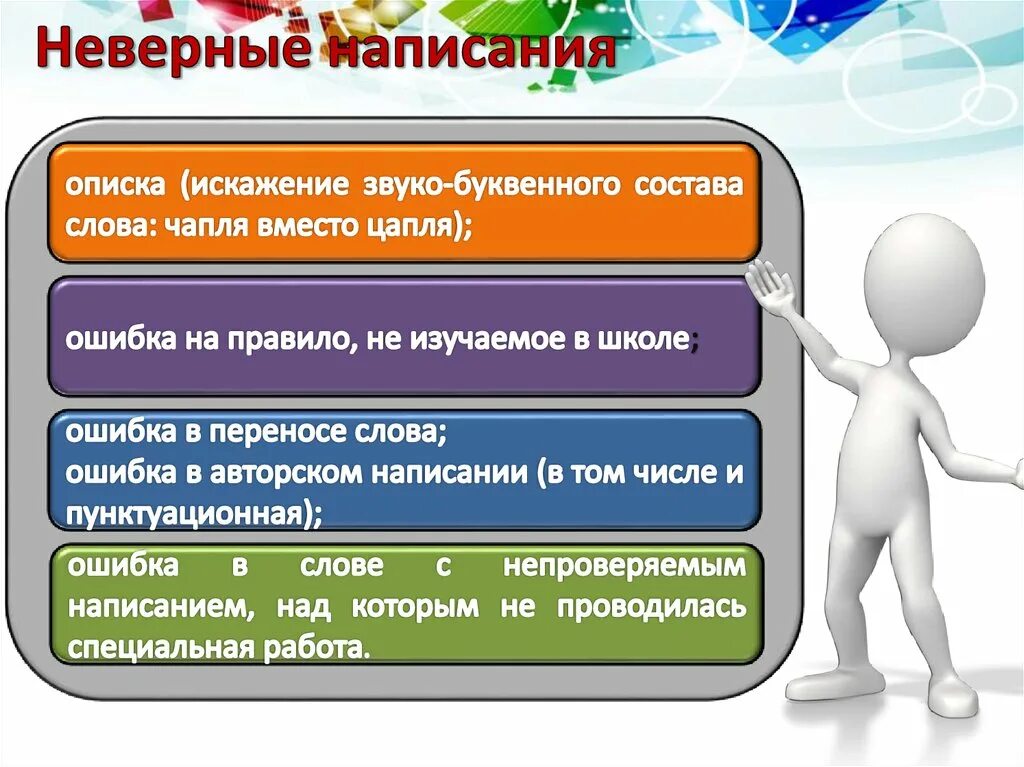 Неверные написания

описка (искажение звуко-буквенного состава слова: чапля вместо цапля);

ошибка на правило, не изучаемое в школе;

ошибка в переносе слова;
ошибка в авторском написании (в том числе и пунктуационная);

ошибка в слове с непроверяемым написанием, над которым не проводилась специальная работа.